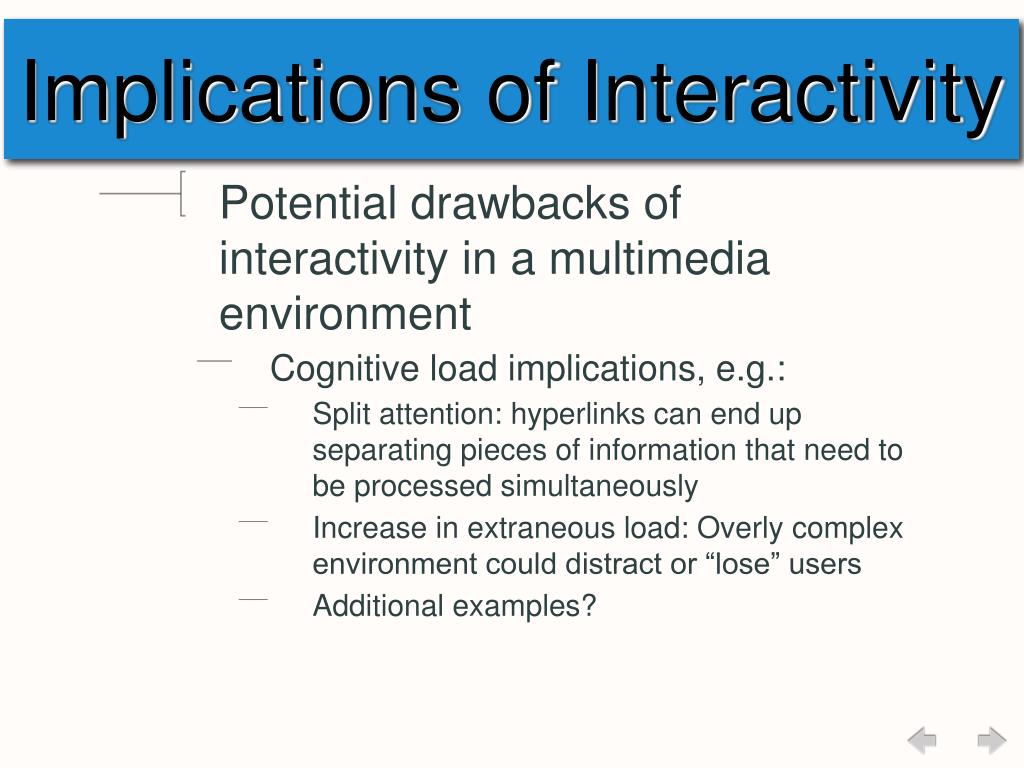 Implications of Interactivity

Potential drawbacks of interactivity in a multimedia environment

Cognitive load implications, e.g.:

Split attention: hyperlinks can end up separating pieces of information that need to be processed simultaneously

Increase in extraneous load: Overly complex environment could distract or “lose” users

Additional examples?